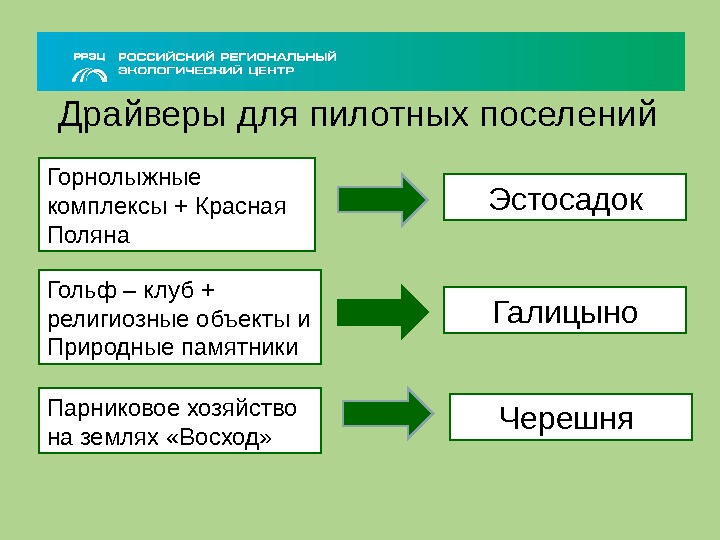 РРЭЦ РОССИЙСКИЙ РЕГИОНАЛЬНЫЙ ЭКОЛОГИЧЕСКИЙ ЦЕНТР

Драйверы для пилотных поселений

Горнолыжные комплексы + Красная Поляна

Эстосадок

Гольф – клуб + религиозные объекты и Природные памятники

Галицыно

Парниковое хозяйство на землях «Восход»

Черешня